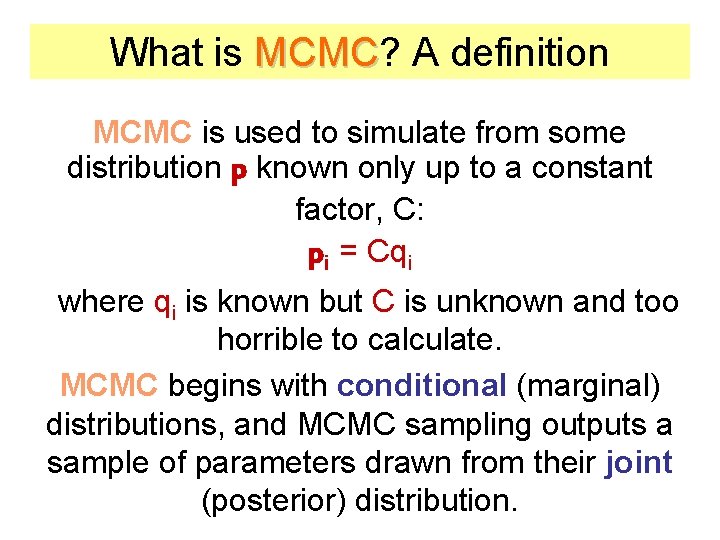 What is MCMC? A definition

MCMC is used to simulate from some distribution p known only up to a constant factor, C:

$p_i = Cq_i$

where $q_i$ is known but C is unknown and too horrible to calculate.

MCMC begins with conditional (marginal) distributions, and MCMC sampling outputs a sample of parameters drawn from their joint (posterior) distribution.